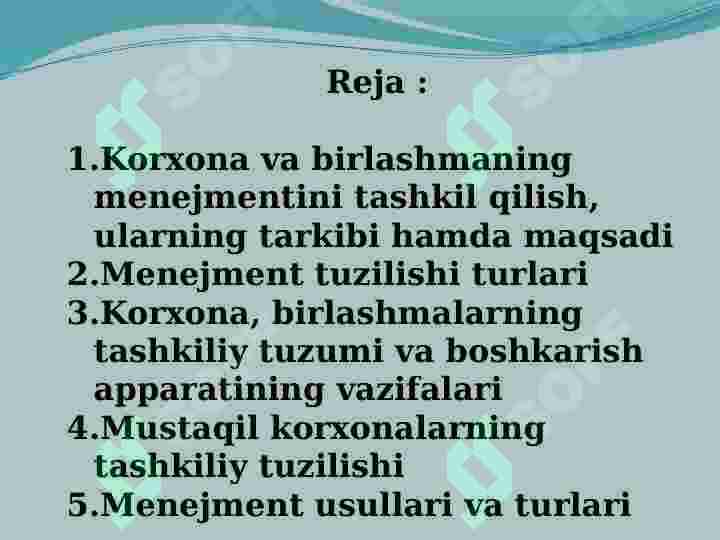 Reja :

1.Korxona va birlashmaning menejmentini tashkil qilish, ularning tarkibi hamda maqsadi
2.Menejment tuzilishi turlari
3.Korxona, birlashmalarning tashkiliy tuzumi va boshkarish apparatining vazifalari
4.Mustaqil korxonalarning tashkiliy tuzilishi
5.Menejment usullari va turlari